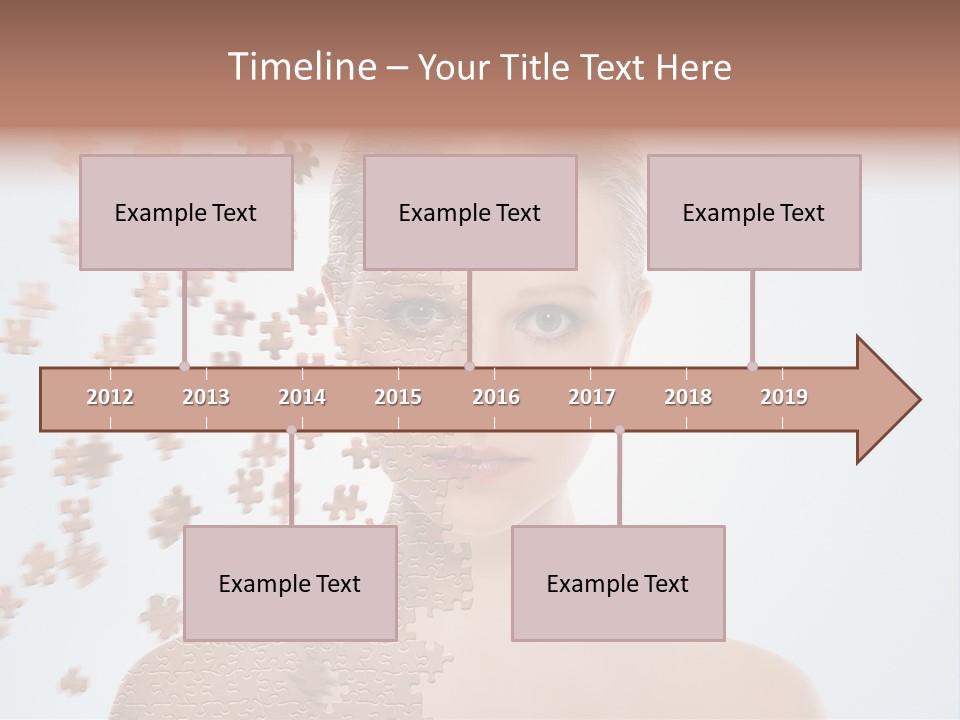 Timeline – Your Title Text Here

Example Text

Example Text

Example Text

2012 2013 2014 2015 2016 2017 2018 2019

Example Text

Example Text